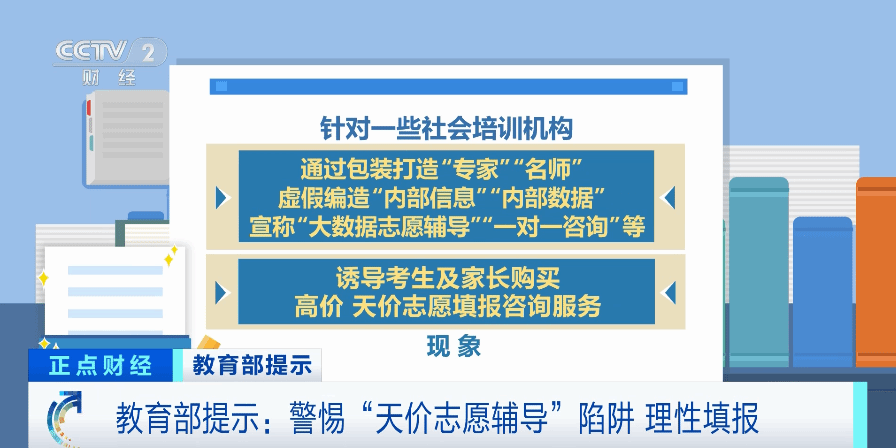 CCTV 2
财经

针对一些社会培训机构

通过包装打造“专家”“名师”
虚假编造“内部信息”“内部数据”
宣称“大数据志愿辅导”“一对一咨询”等

诱导考生及家长购买
高价 天价志愿填报咨询服务

现象

正点财经 教育部提示

教育部提示：警惕“天价志愿辅导”陷阱 理性填报